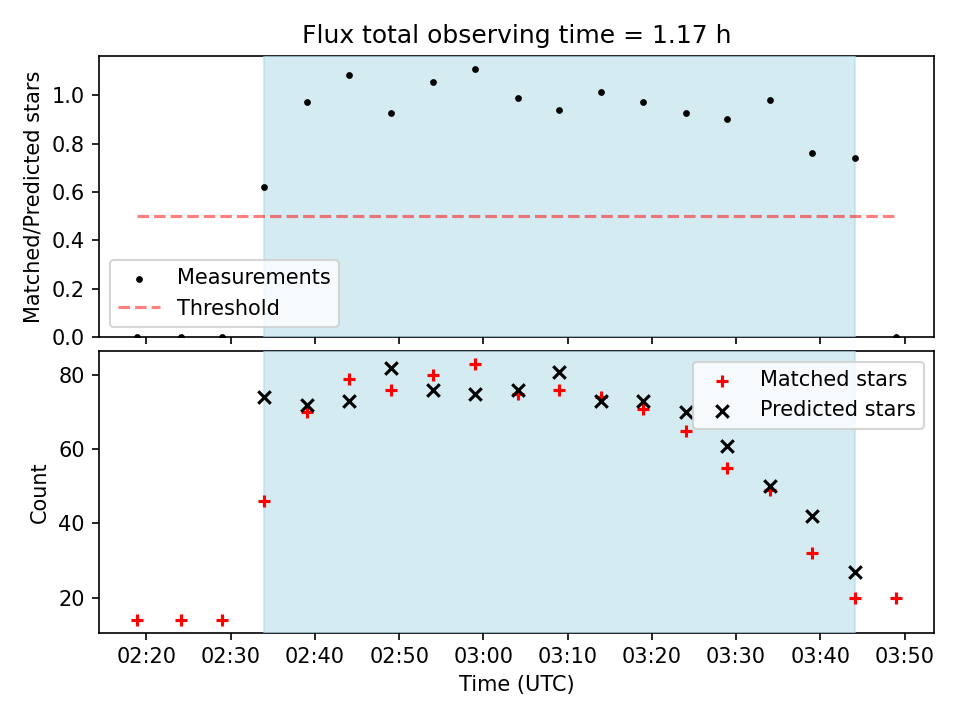 Flux total observing time = 1.17 h

Matched/Predicted stars

1.0
0.8
0.6
0.4
0.2
0.0

Measurements
Threshold

Count

80
60
40
20

Matched stars
Predicted stars

02:20
02:30
02:40
02:50
03:00
03:10
03:20
03:30
03:40
03:50

Time (UTC)